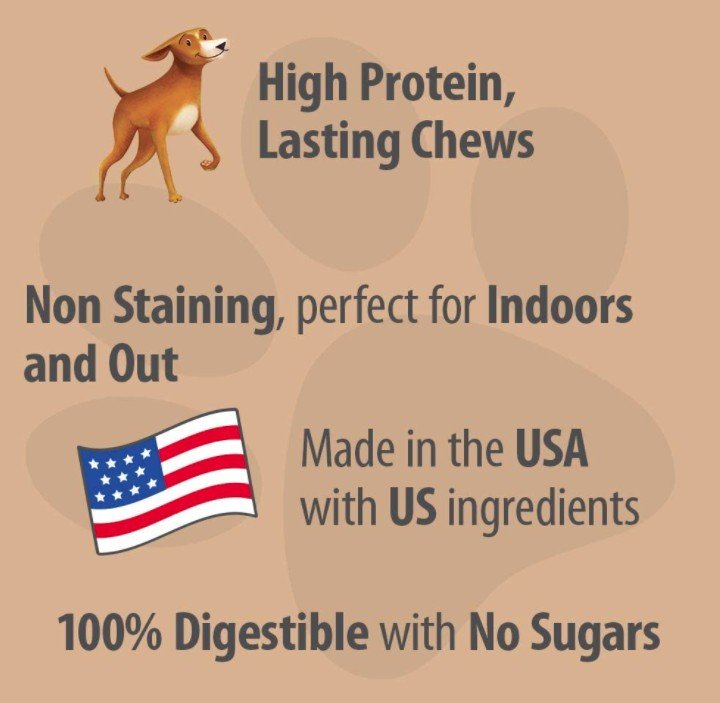 High Protein, Lasting Chews

Non Staining, perfect for Indoors and Out

Made in the USA with US ingredients

100% Digestible with No Sugars